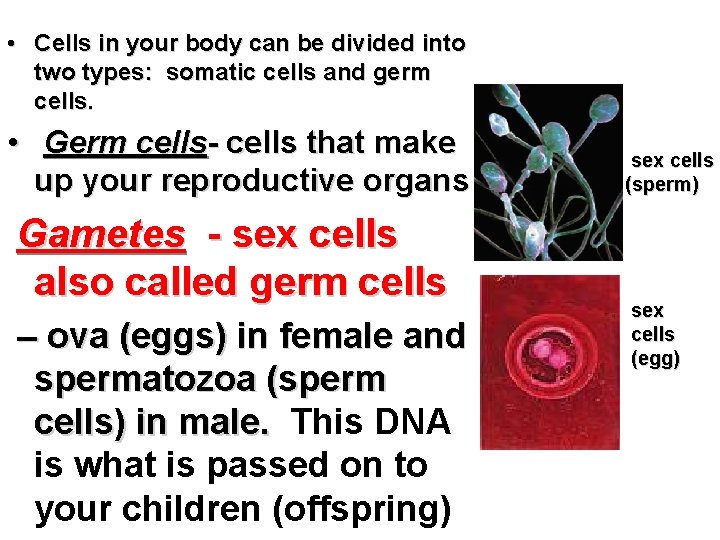 • Cells in your body can be divided into two types: somatic cells and germ cells.

• Germ cells- cells that make up your reproductive organs

Gametes - sex cells also called germ cells

– ova (eggs) in female and spermatozoa (sperm cells) in male. This DNA is what is passed on to your children (offspring)

sex cells (sperm)

sex cells (egg)